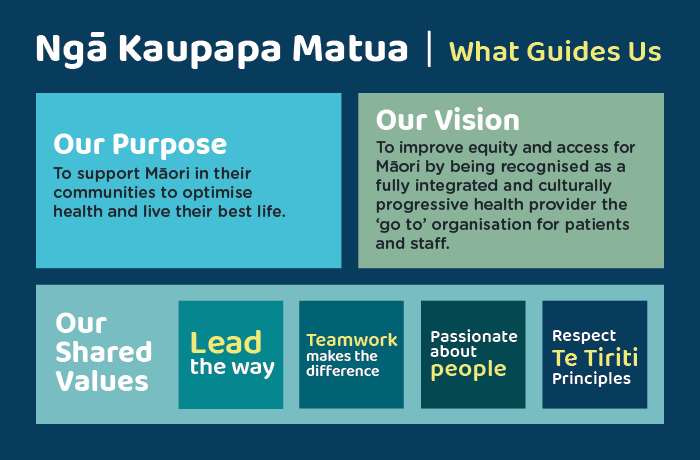 Ngā Kaupapa Matua | What Guides Us

Our Purpose
To support Māori in their communities to optimise health and live their best life.

Our Vision
To improve equity and access for Māori by being recognised as a fully integrated and culturally progressive health provider the 'go to' organisation for patients and staff.

Our Shared Values

Lead the way

Teamwork makes the difference

Passionate about people

Respect Te Tiriti Principles